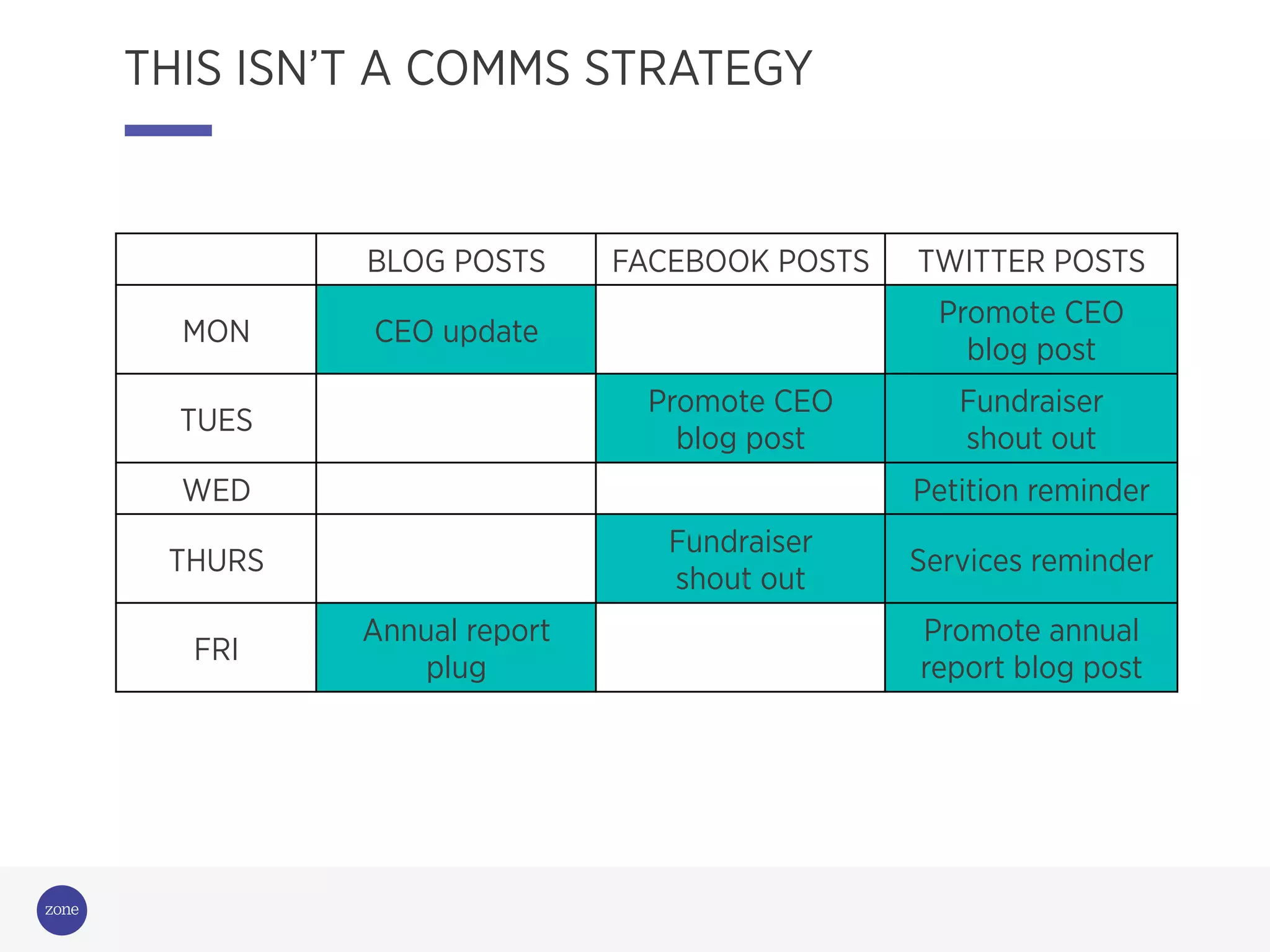 THIS ISN'T A COMMS STRATEGY

| | BLOG POSTS | FACEBOOK POSTS | TWITTER POSTS |
|---|---|---|---|
| MON | CEO update | | Promote CEO blog post |
| TUES | | Promote CEO blog post | Fundraiser shout out |
| WED | | | Petition reminder |
| THURS | | Fundraiser shout out | Services reminder |
| FRI | Annual report plug | | Promote annual report blog post |

zone